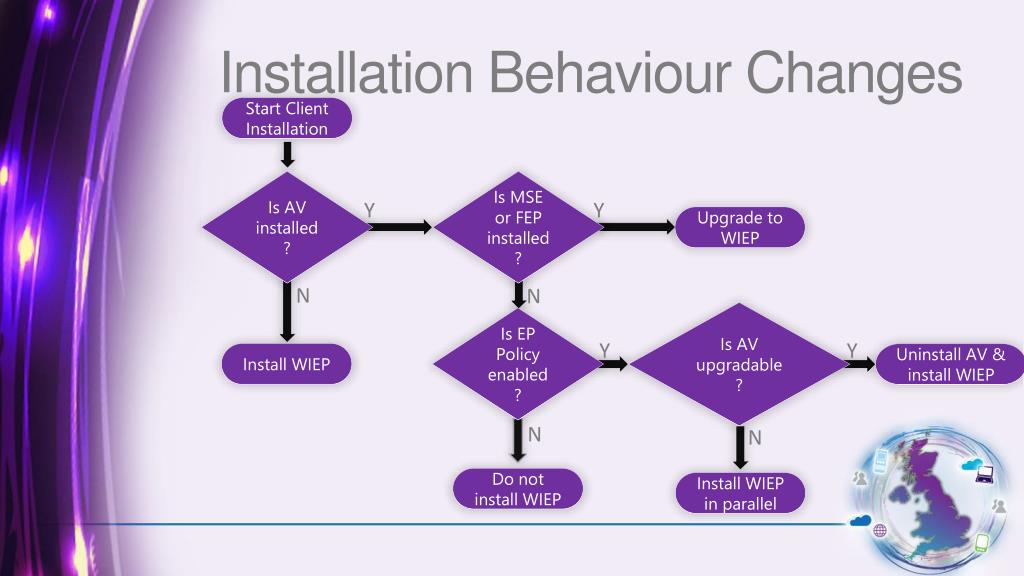 Installation Behaviour Changes

Start Client Installation

Is AV installed ?

Y

Is MSE or FEP installed ?

Y

Upgrade to WIEP

N

N

Install WIEP

Is EP Policy enabled ?

Y

Is AV upgradable ?

Y

Uninstall AV & install WIEP

N

N

Do not install WIEP

Install WIEP in parallel